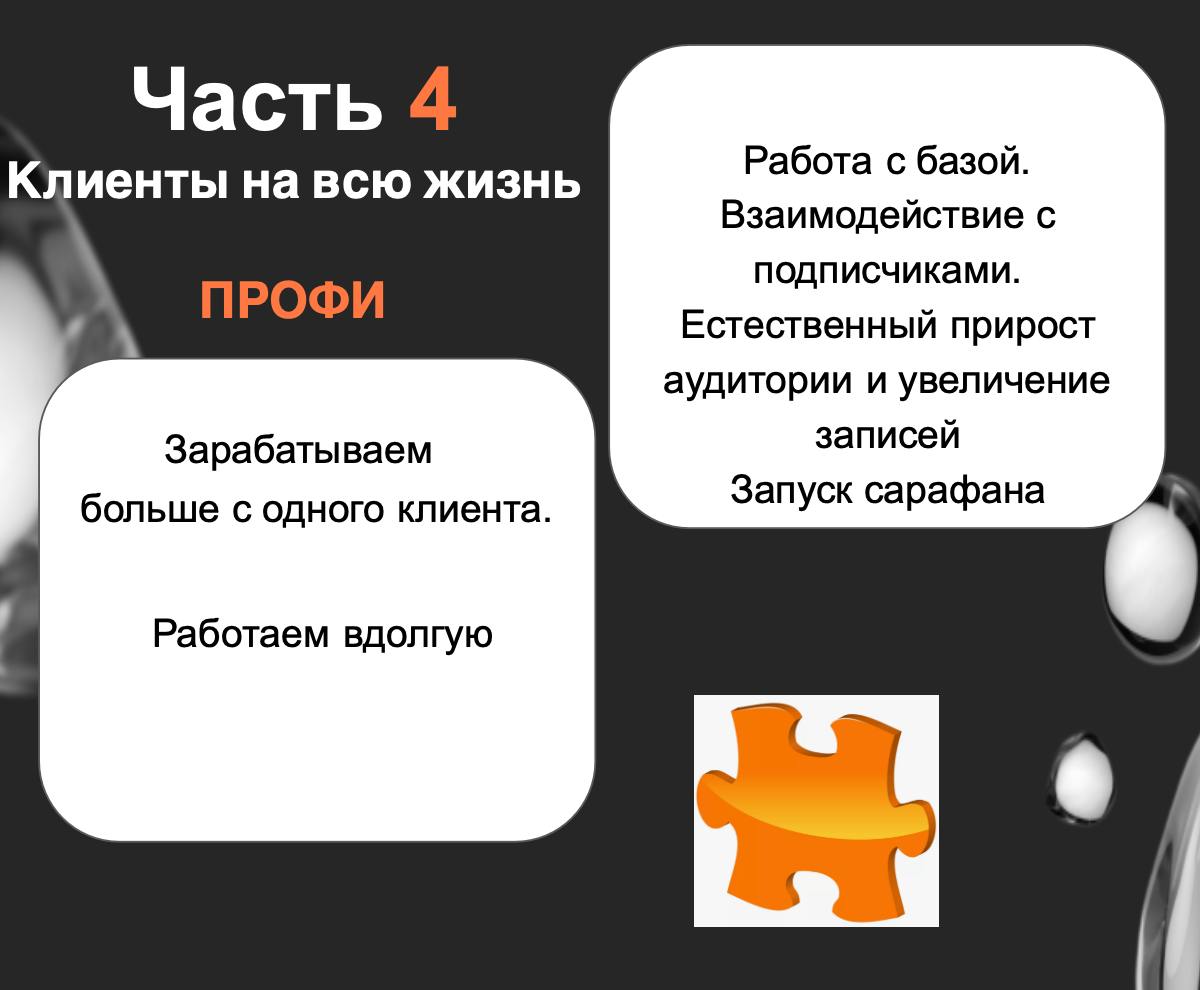 Часть 4
Клиенты на всю жизнь

ПРОФИ

Зарабатываем больше с одного клиента.

Работаем вдолгую

Работа с базой.
Взаимодействие с подписчиками.
Естественный прирост аудитории и увеличение записей
Запуск сарафана